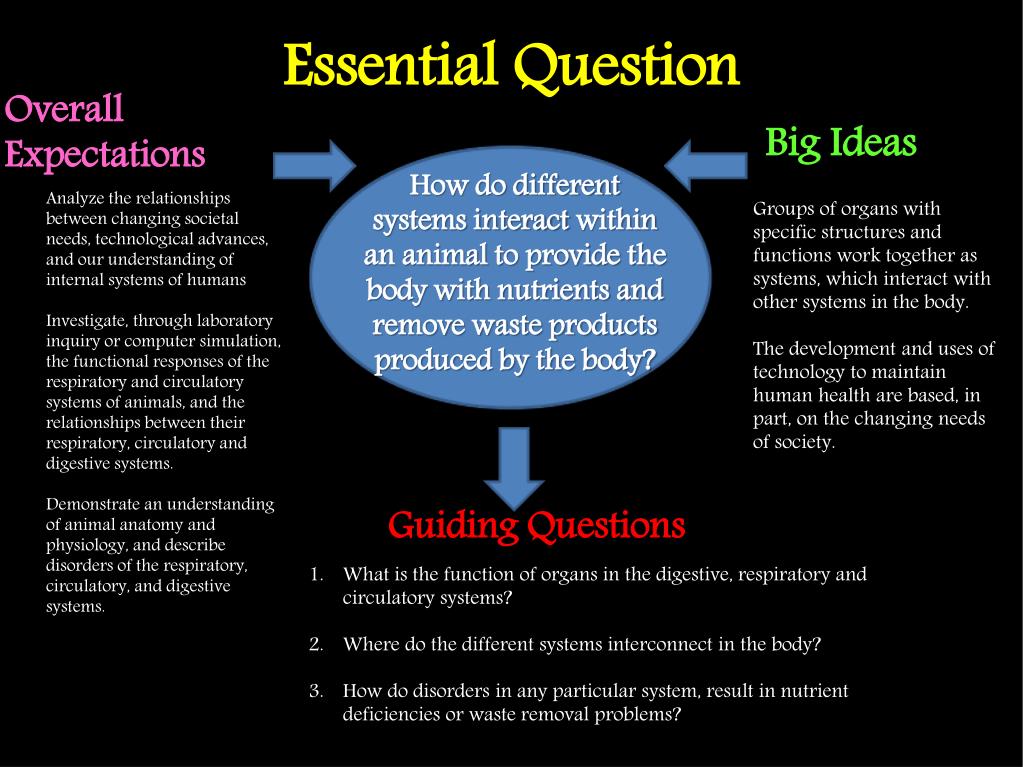 Essential Question

Overall Expectations

Analyze the relationships between changing societal needs, technological advances, and our understanding of internal systems of humans

Investigate, through laboratory inquiry or computer simulation, the functional responses of the respiratory and circulatory systems of animals, and the relationships between their respiratory, circulatory and digestive systems.

Demonstrate an understanding of animal anatomy and physiology, and describe disorders of the respiratory, circulatory, and digestive systems.

How do different systems interact within an animal to provide the body with nutrients and remove waste products produced by the body?

Big Ideas

Groups of organs with specific structures and functions work together as systems, which interact with other systems in the body.

The development and uses of technology to maintain human health are based, in part, on the changing needs of society.

Guiding Questions

1. What is the function of organs in the digestive, respiratory and circulatory systems?

2. Where do the different systems interconnect in the body?

3. How do disorders in any particular system, result in nutrient deficiencies or waste removal problems?